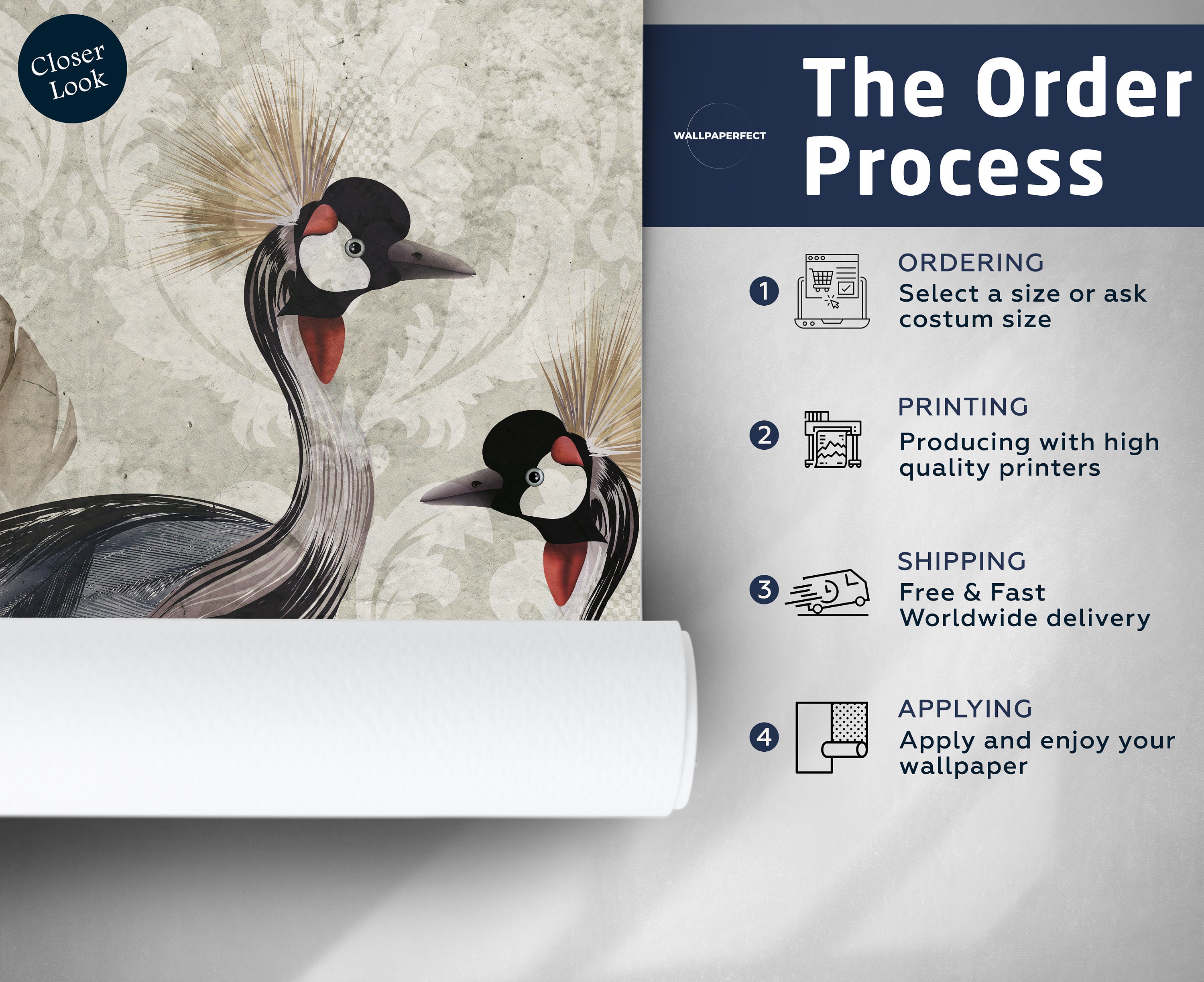 Closer Look

WALLPAPERFECT

The Order Process

1
ORDERING
Select a size or ask costum size

2
PRINTING
Producing with high quality printers

3
SHIPPING
Free & Fast Worldwide delivery

4
APPLYING
Apply and enjoy your wallpaper